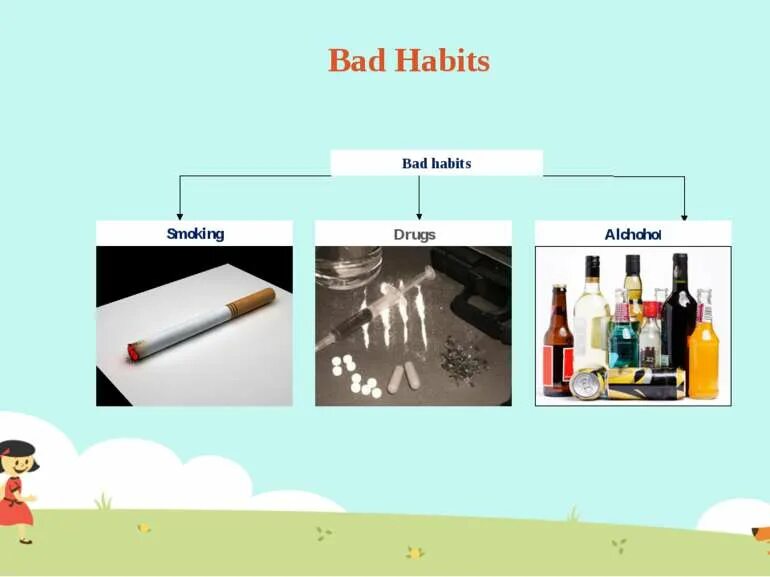 Bad Habits

Bad habits

Smoking

Drugs

Alchohol